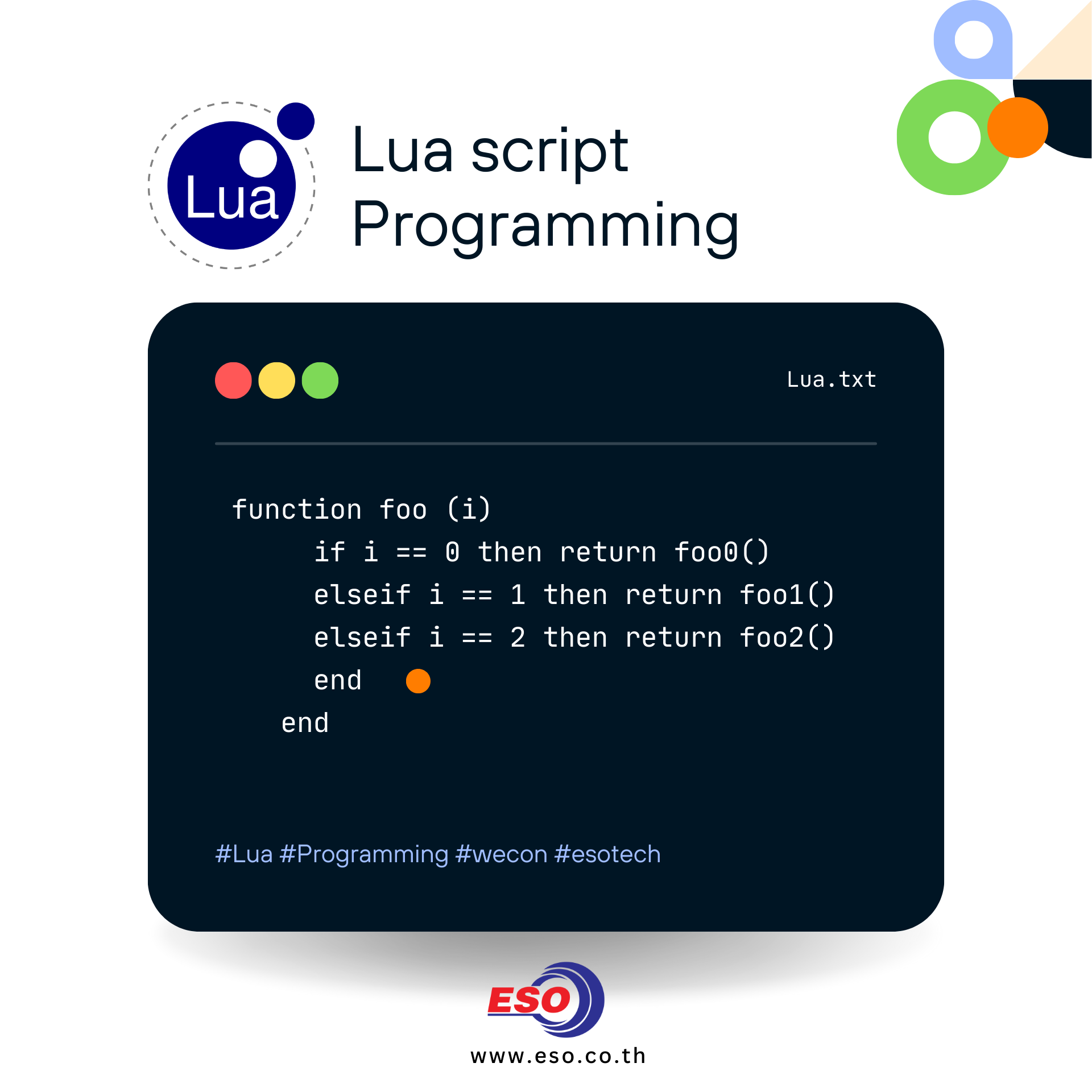 Lua

Lua script Programming

Lua.txt

function foo (i)
    if i == 0 then return foo0()
    elseif i == 1 then return foo1()
    elseif i == 2 then return foo2()
    end
end

#Lua #Programming #wecon #esotech

ESO

www.eso.co.th